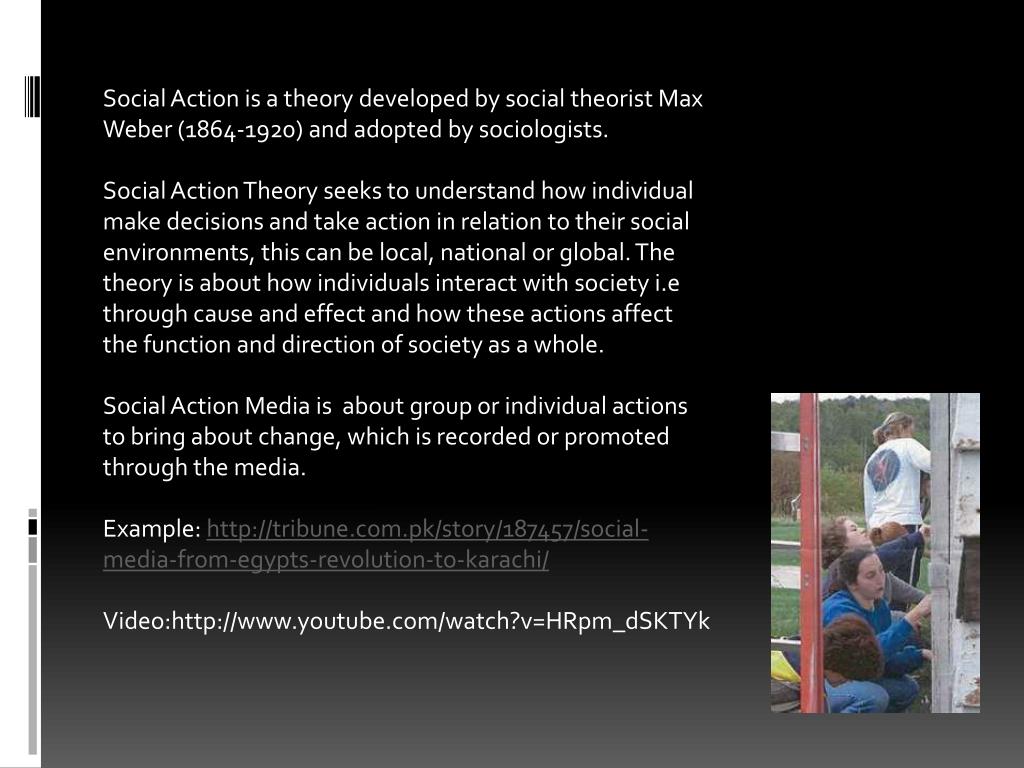 Social Action is a theory developed by social theorist Max Weber (1864-1920) and adopted by sociologists.

Social Action Theory seeks to understand how individual make decisions and take action in relation to their social environments, this can be local, national or global. The theory is about how individuals interact with society i.e through cause and effect and how these actions affect the function and direction of society as a whole.

Social Action Media is about group or individual actions to bring about change, which is recorded or promoted through the media.

Example: http://tribune.com.pk/story/187457/social-media-from-egypts-revolution-to-karachi/

Video:http://www.youtube.com/watch?v=HRpm_dSKTYk